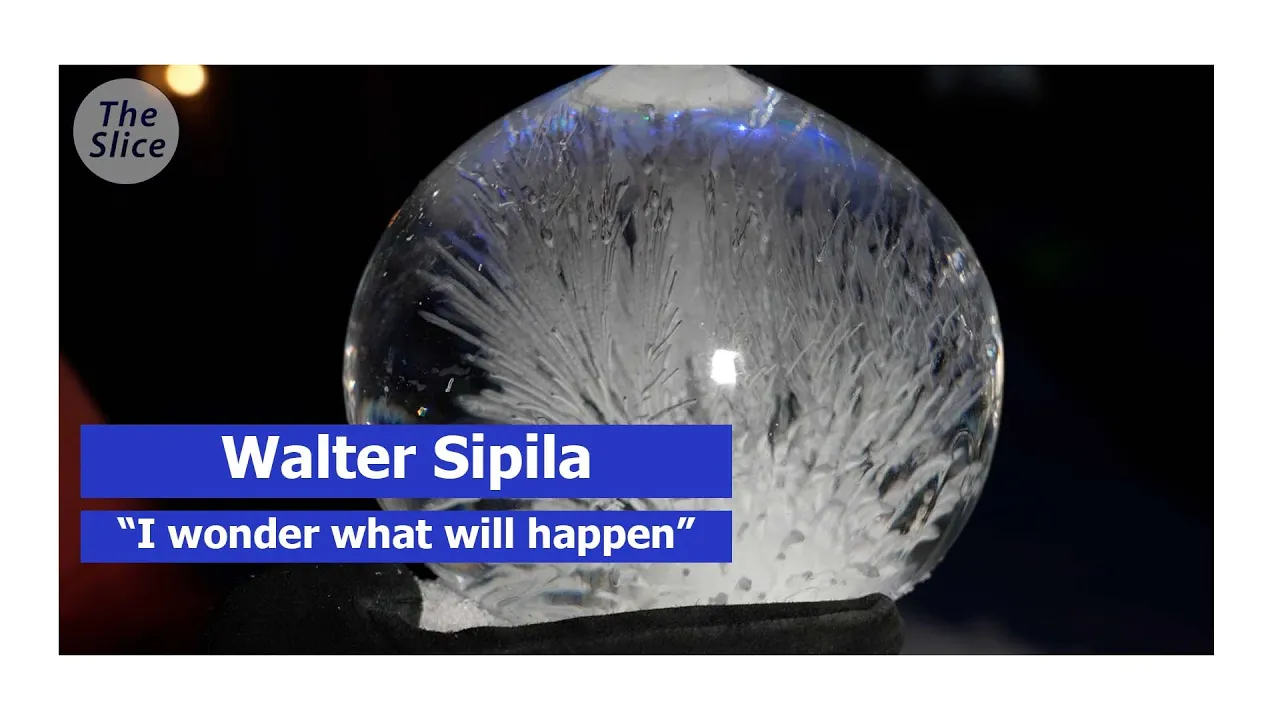 The Slice

Walter Sipila

“I wonder what will happen”